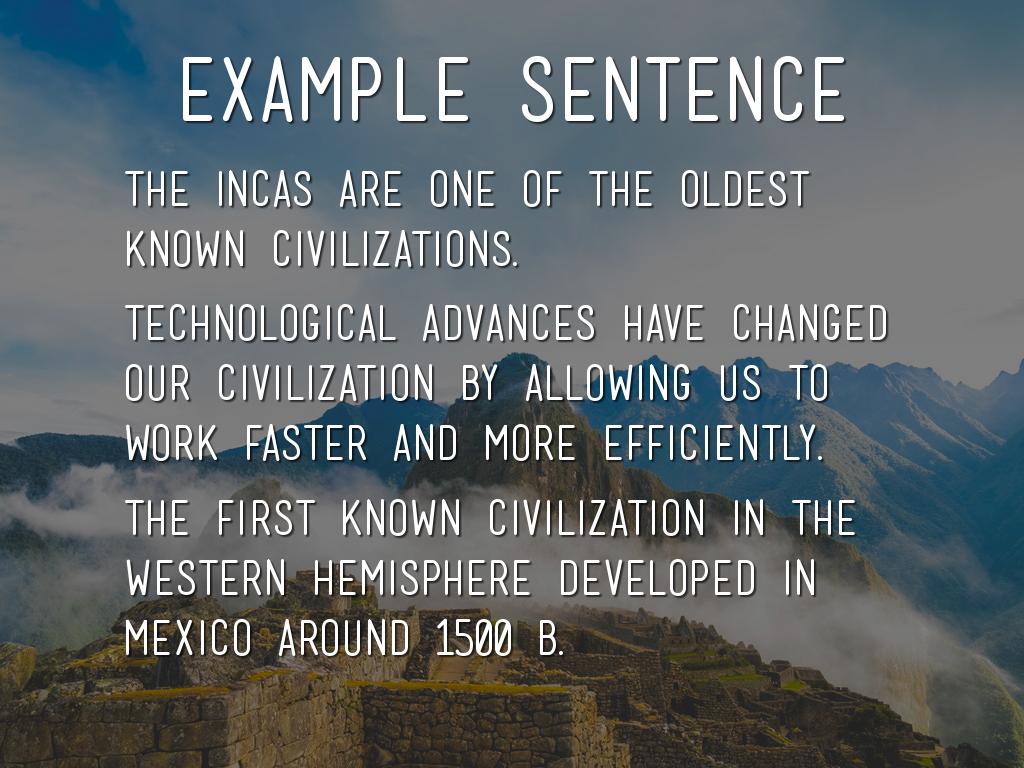 EXAMPLE SENTENCE

THE INCAS ARE ONE OF THE OLDEST KNOWN CIVILIZATIONS.

TECHNOLOGICAL ADVANCES HAVE CHANGED OUR CIVILIZATION BY ALLOWING US TO WORK FASTER AND MORE EFFICIENTLY.

THE FIRST KNOWN CIVILIZATION IN THE WESTERN HEMISPHERE DEVELOPED IN MEXICO AROUND 1500 B.